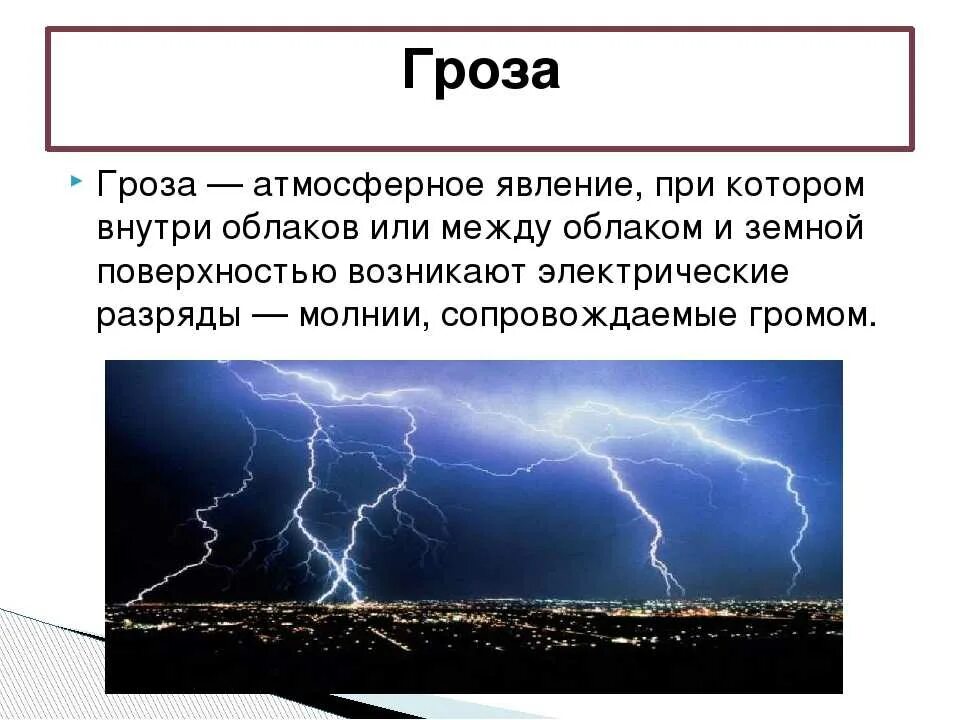 Гроза

Гроза — атмосферное явление, при котором внутри облаков или между облаком и земной поверхностью возникают электрические разряды — молнии, сопровождаемые громом.